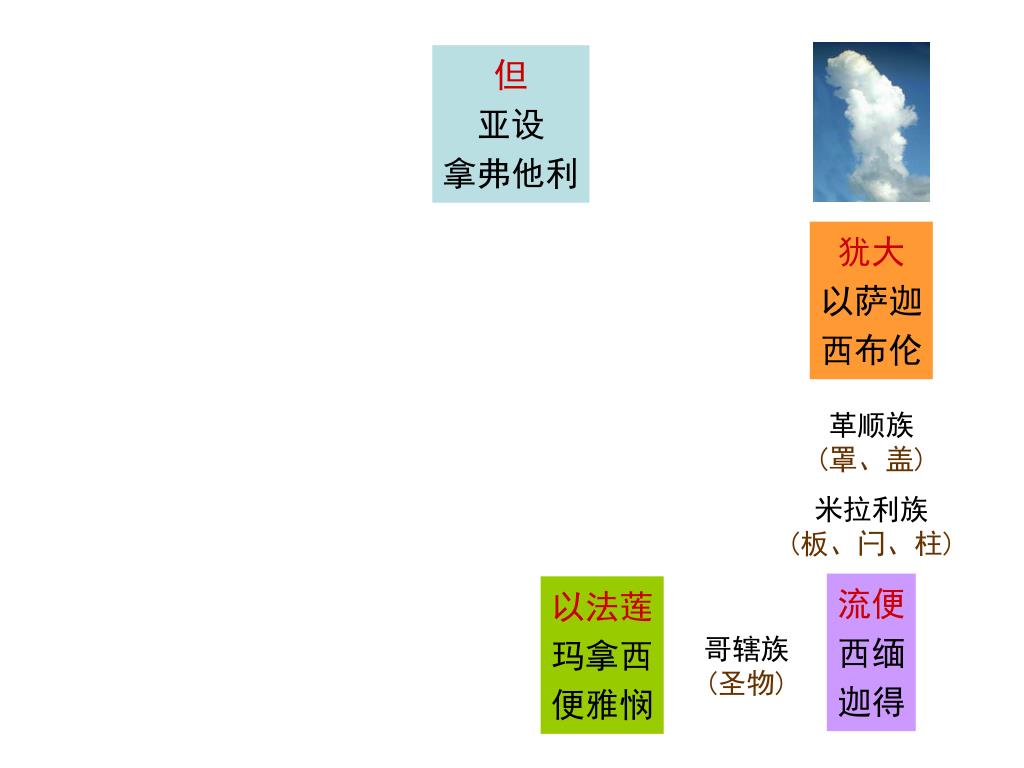 但
亚设
拿弗他利

犹大
以萨迦
西布伦

革顺族
（罩、盖）

米拉利族
（板、闩、柱）

以法莲
玛拿西
便雅悯

哥辖族
（圣物）

流便
西缅
迦得